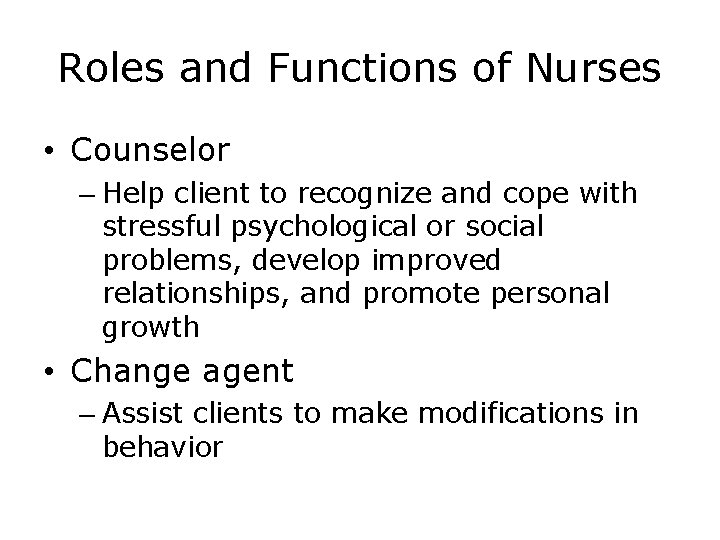 Roles and Functions of Nurses

• Counselor
– Help client to recognize and cope with stressful psychological or social problems, develop improved relationships, and promote personal growth

• Change agent
– Assist clients to make modifications in behavior